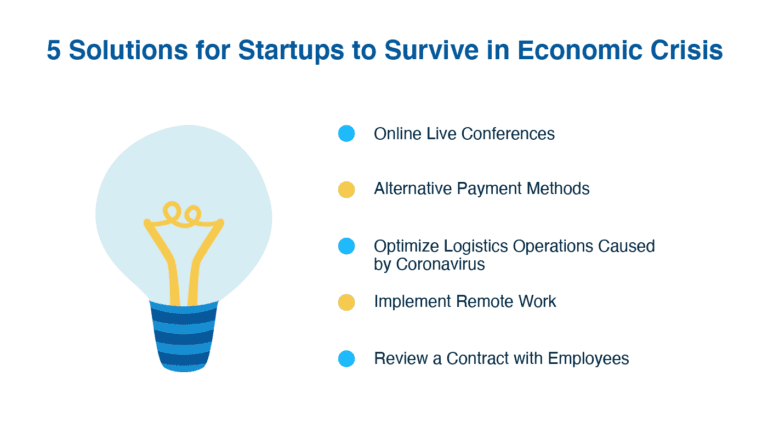 5 Solutions for Startups to Survive in Economic Crisis

Online Live Conferences

Alternative Payment Methods

Optimize Logistics Operations Caused by Coronavirus

Implement Remote Work

Review a Contract with Employees